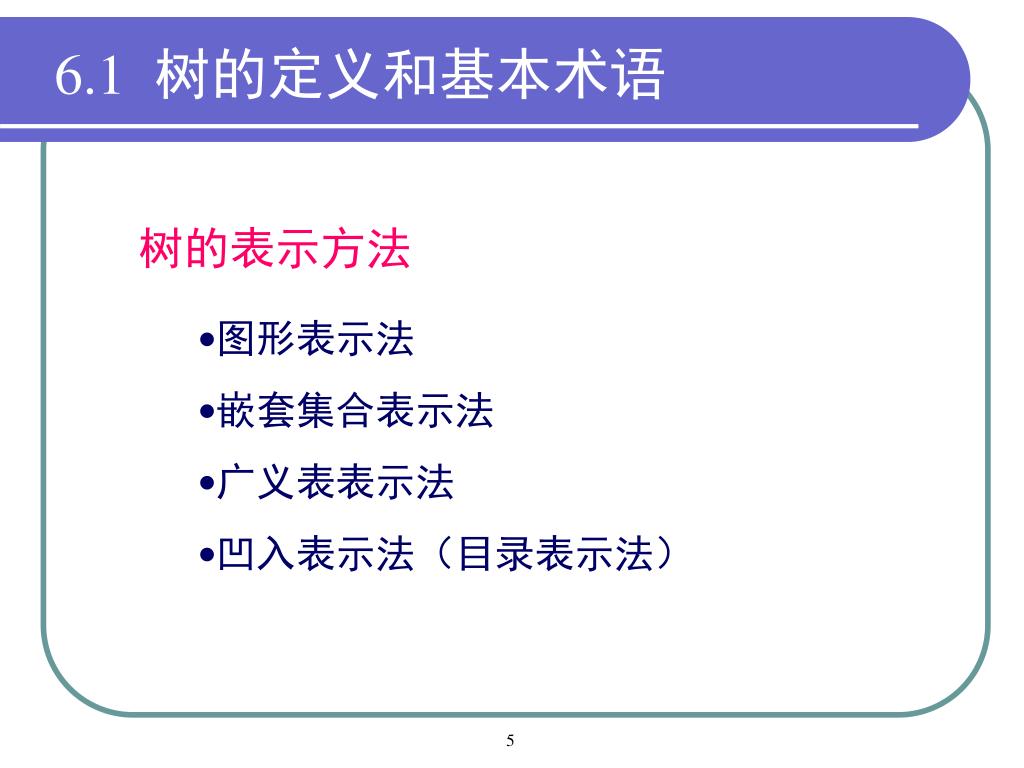 6.1 树的定义和基本术语

树的表示方法

•图形表示法

•嵌套集合表示法

•广义表表示法

•凹入表示法（目录表示法）

5